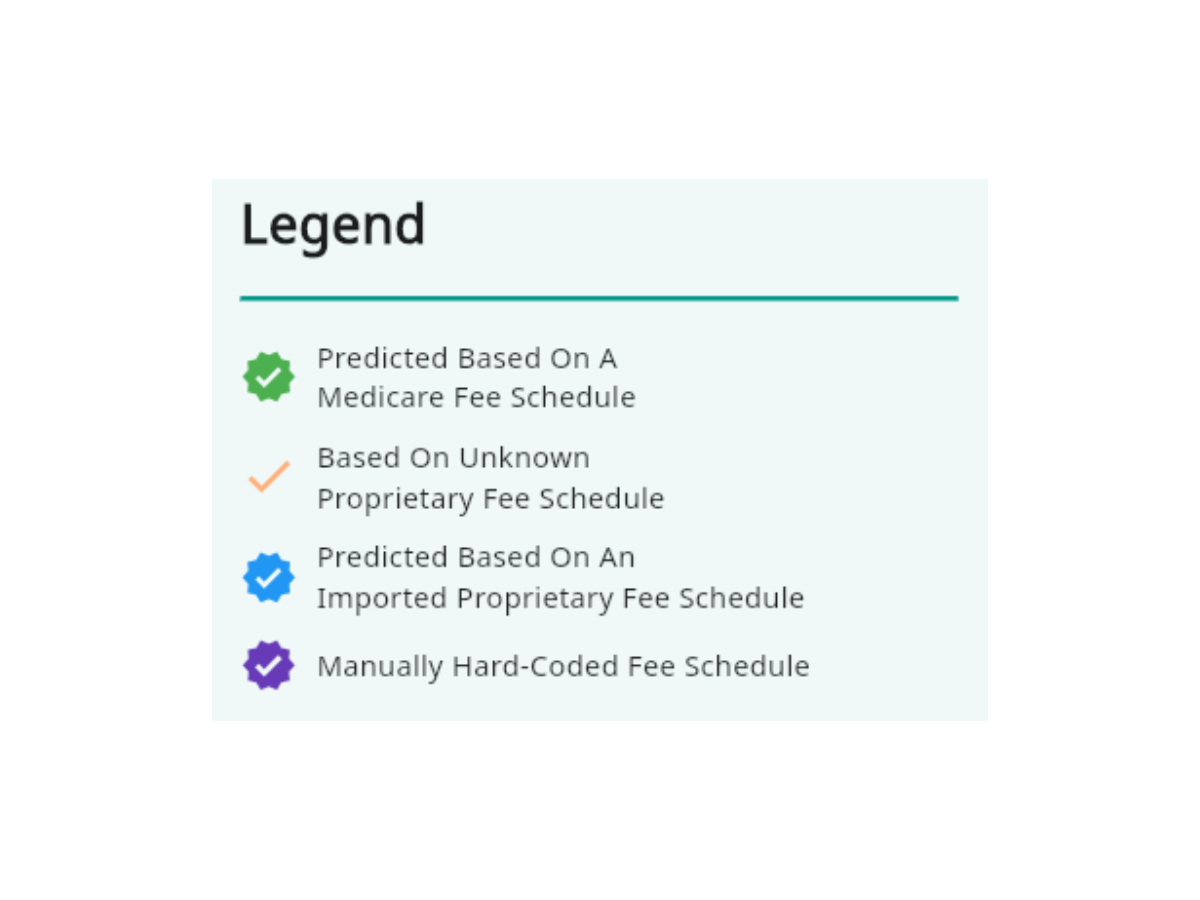 Legend

Predicted Based On A Medicare Fee Schedule

Based On Unknown Proprietary Fee Schedule

Predicted Based On An Imported Proprietary Fee Schedule

Manually Hard-Coded Fee Schedule